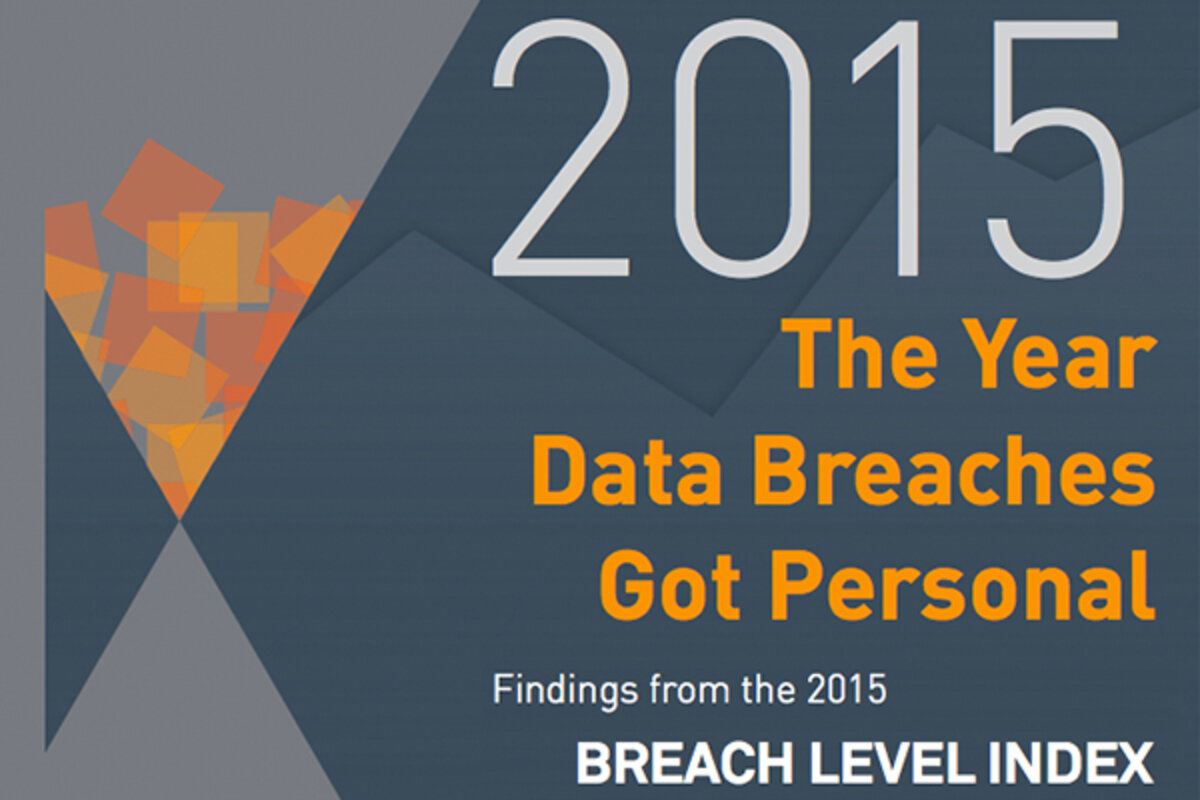 2015
The Year Data Breaches Got Personal

Findings from the 2015
BREACH LEVEL INDEX